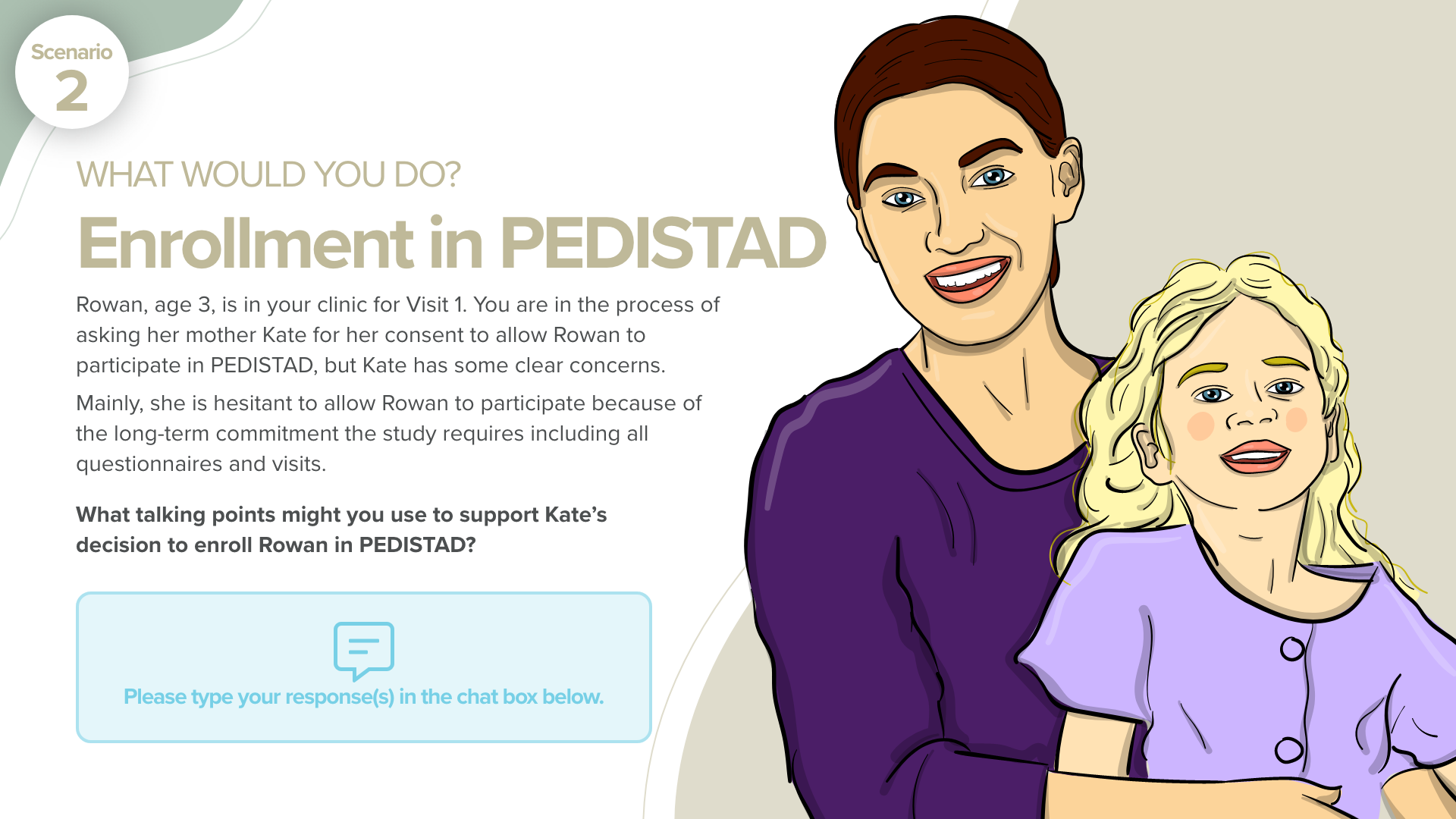 Scenario
2

WHAT WOULD YOU DO?

Enrollment in PEDISTAD

Rowan, age 3, is in your clinic for Visit 1. You are in the process of asking her mother Kate for her consent to allow Rowan to participate in PEDISTAD, but Kate has some clear concerns.

Mainly, she is hesitant to allow Rowan to participate because of the long-term commitment the study requires including all questionnaires and visits.

What talking points might you use to support Kate's decision to enroll Rowan in PEDISTAD?

Please type your response(s) in the chat box below.